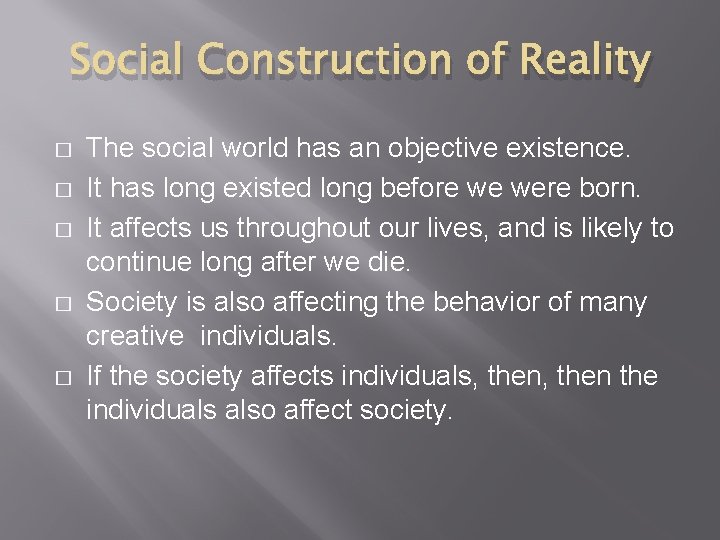 Social Construction of Reality

□ The social world has an objective existence.
□ It has long existed long before we were born.
□ It affects us throughout our lives, and is likely to continue long after we die.
□ Society is also affecting the behavior of many creative individuals.
□ If the society affects individuals, then, then the individuals also affect society.